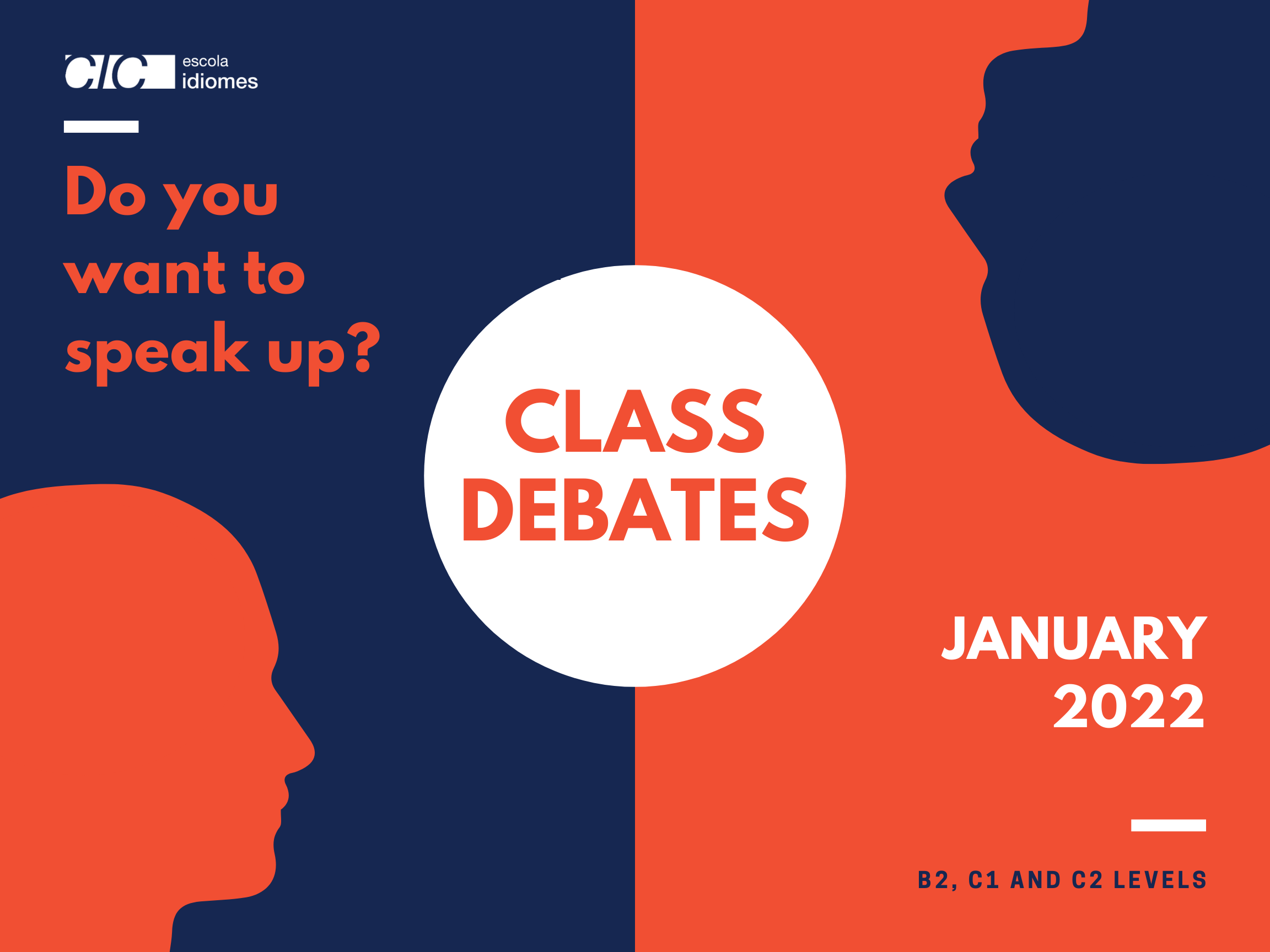 CIC escola idiomes

Do you want to speak up?

CLASS DEBATES

JANUARY 2022

B2, C1 AND C2 LEVELS